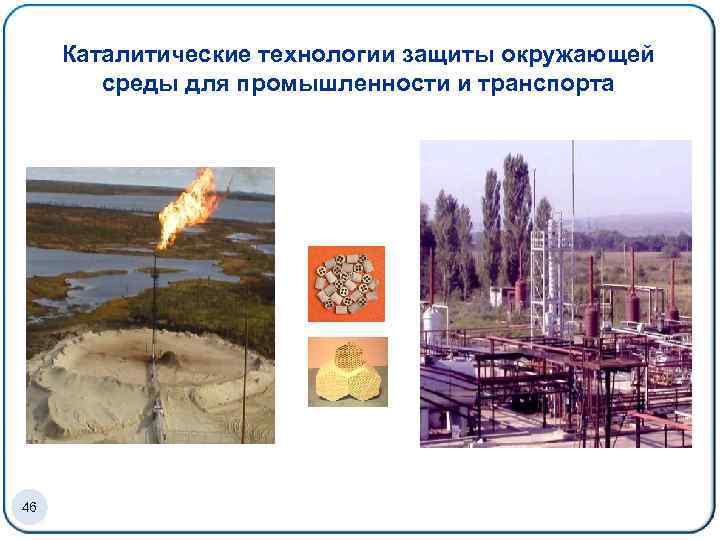 Каталитические технологии защиты окружающей среды для промышленности и транспорта

46